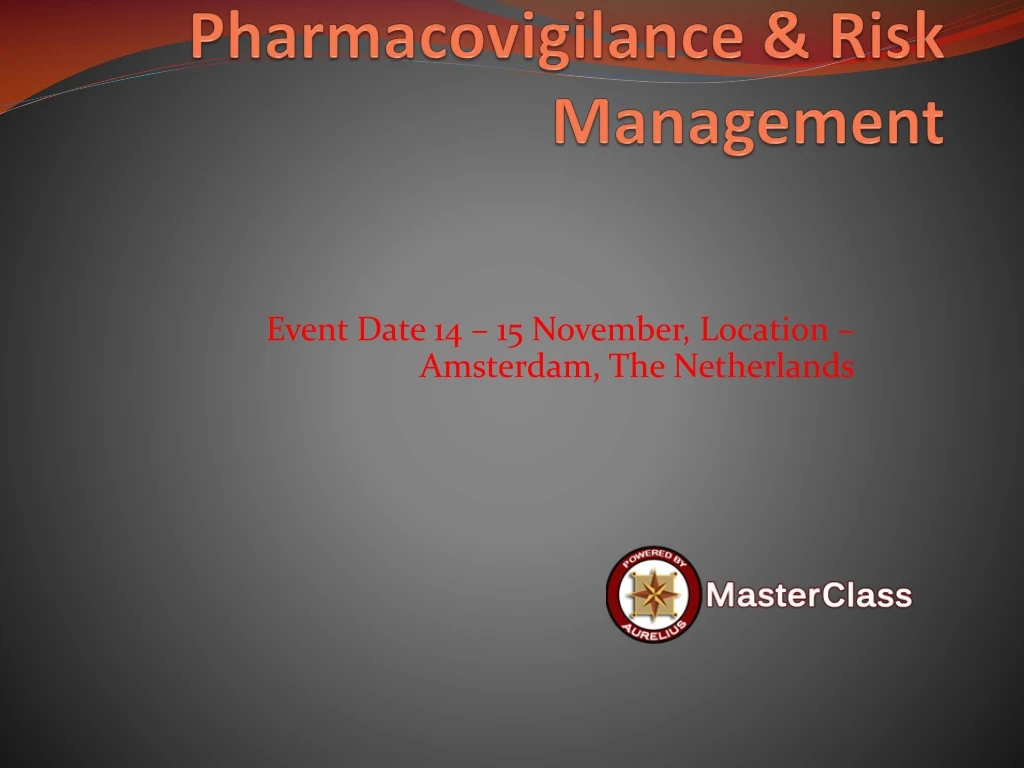 Pharmacovigilance & Risk Management

Event Date 14 – 15 November, Location – Amsterdam, The Netherlands

POWERED BY
AURELIUS
MasterClass